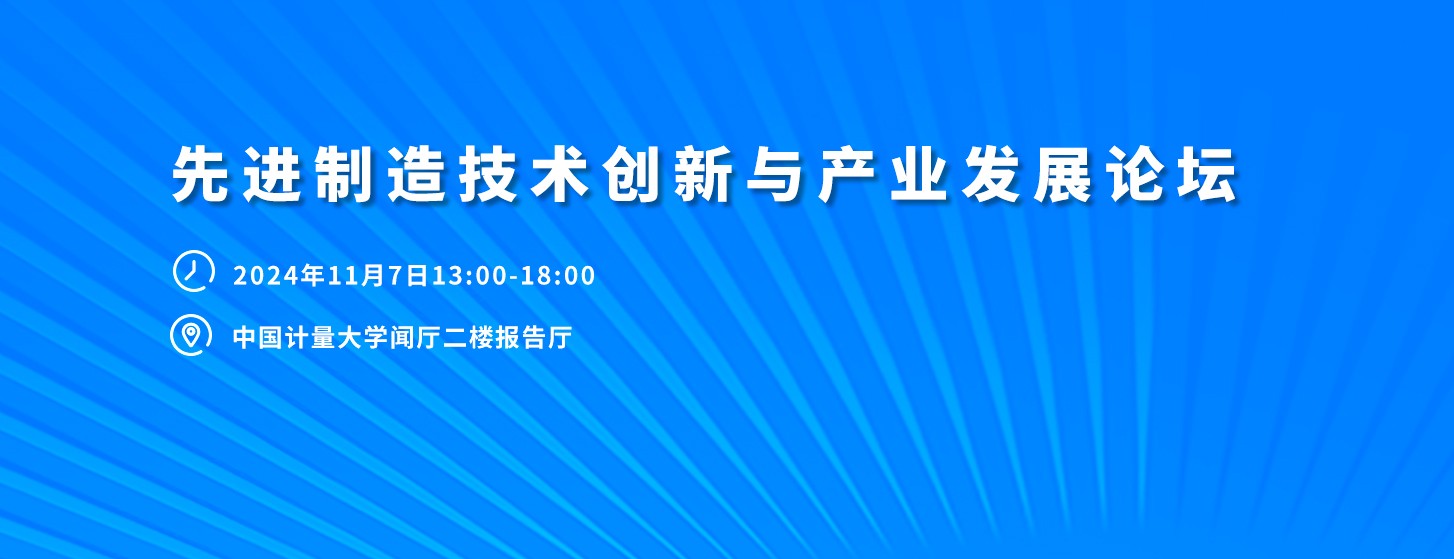 先进制造技术创新与产业发展论坛

2024年11月7日13:00-18:00

中国计量大学闻厅二楼报告厅